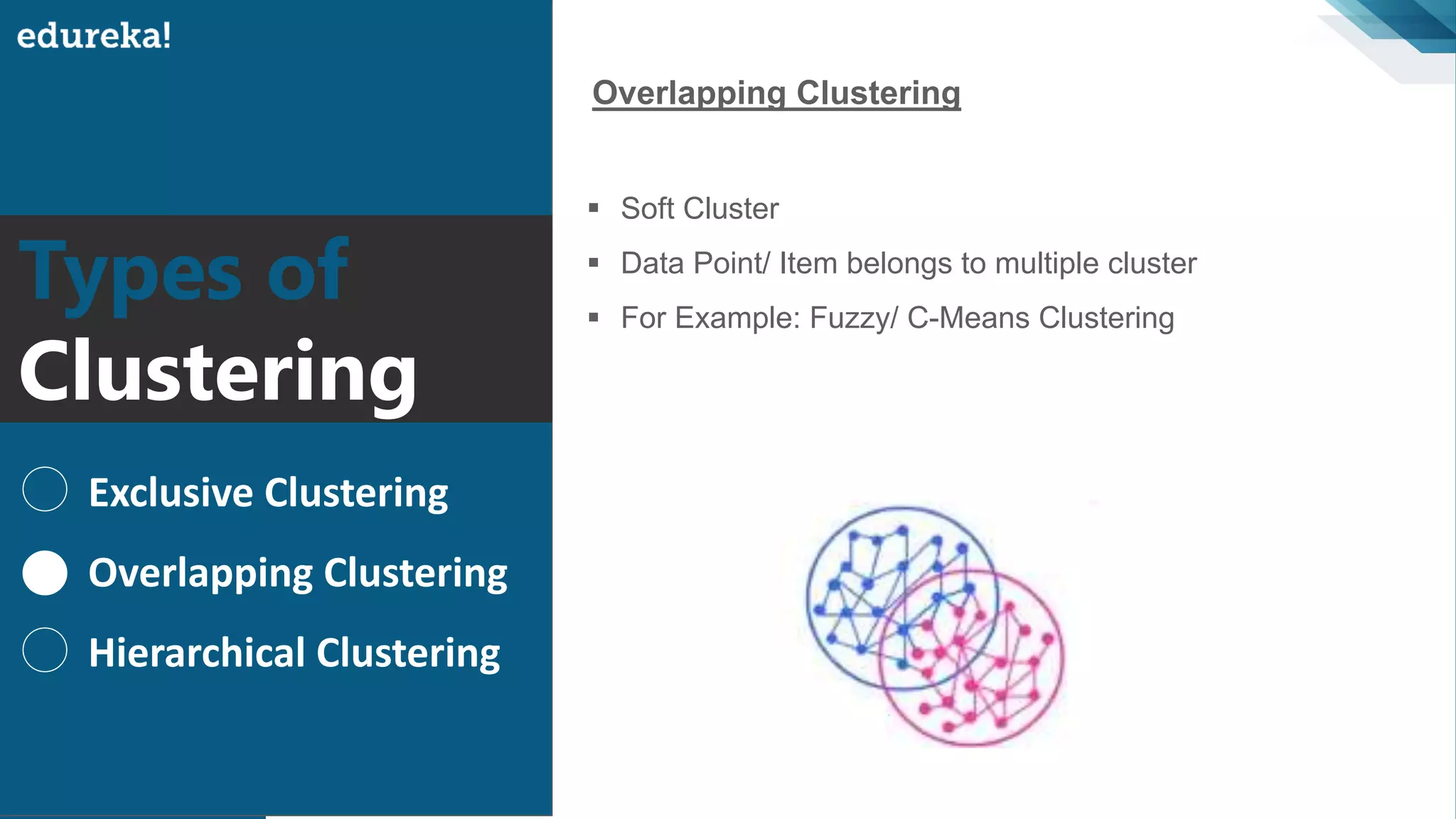 edureka!

Types of Clustering

Exclusive Clustering

Overlapping Clustering

Hierarchical Clustering

Overlapping Clustering

▪ Soft Cluster

▪ Data Point/ Item belongs to multiple cluster

▪ For Example: Fuzzy/ C-Means Clustering